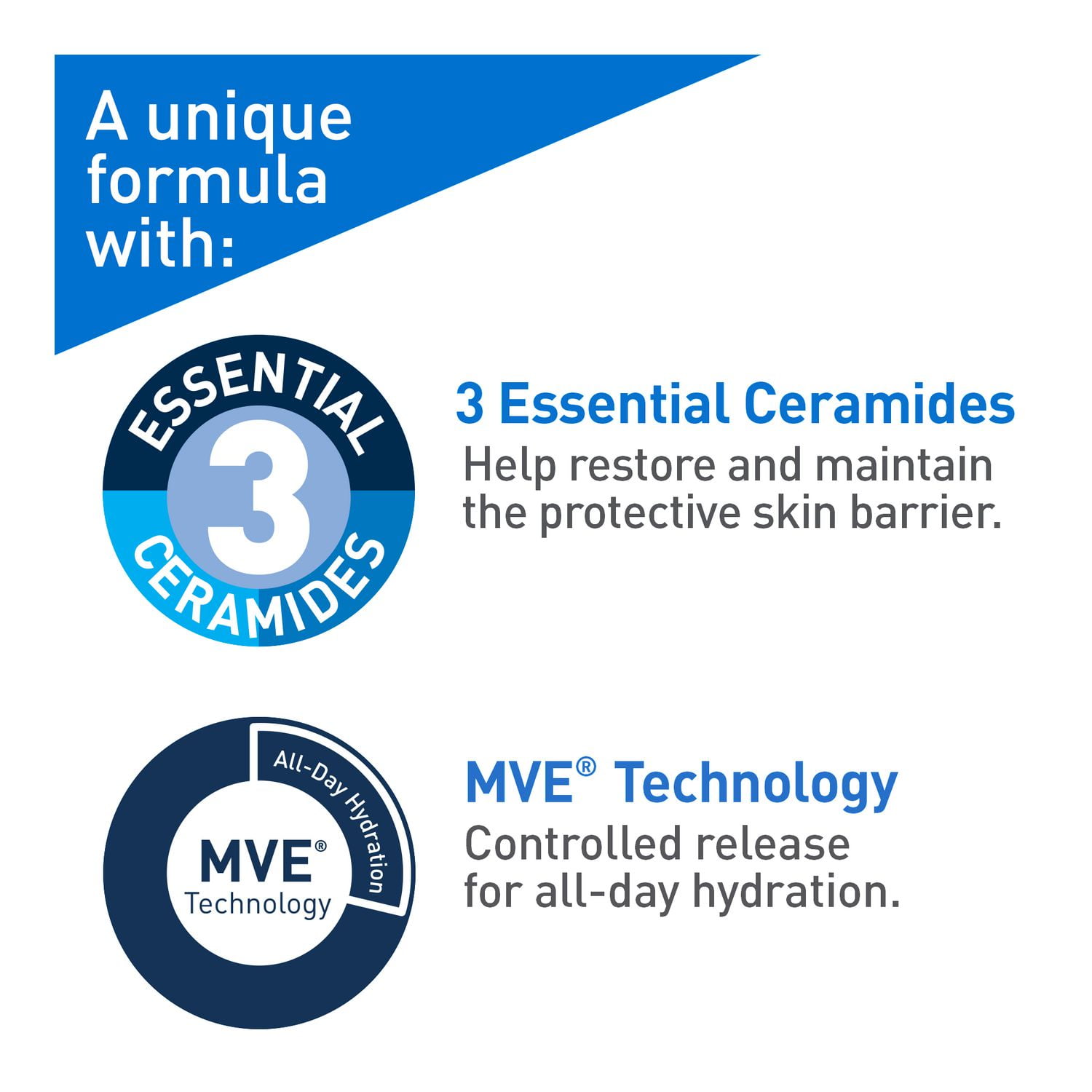 A unique formula with:

ESSENTIAL 3 CERAMIDES

3 Essential Ceramides
Help restore and maintain the protective skin barrier.

All-Day Hydration
MVE® Technology

MVE® Technology
Controlled release for all-day hydration.